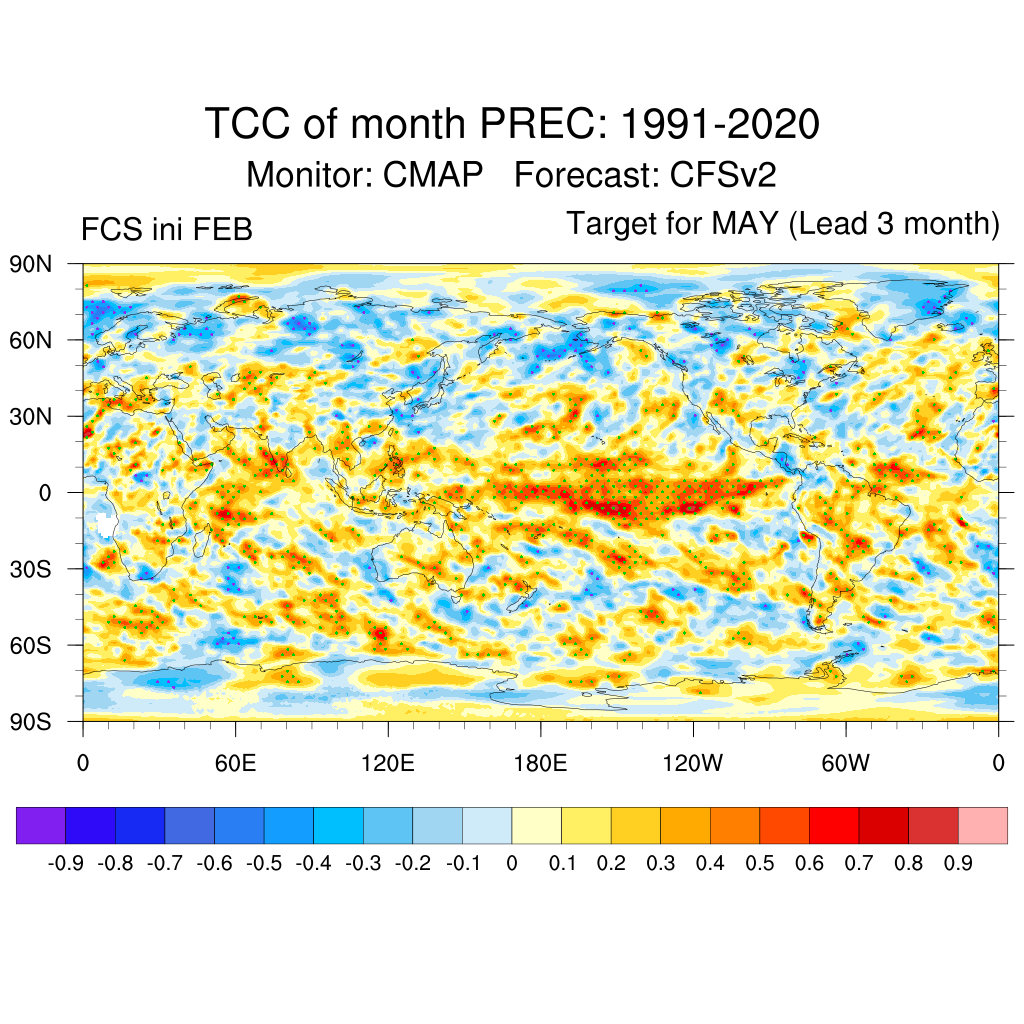 TCC of month PREC: 1991-2020
Monitor: CMAP   Forecast: CFSv2

FCS ini FEB

Target for MAY (Lead 3 month)

90N
60N
30N
0
30S
60S
90S

0
60E
120E
180E
120W
60W
0

-0.9 -0.8 -0.7 -0.6 -0.5 -0.4 -0.3 -0.2 -0.1 0 0.1 0.2 0.3 0.4 0.5 0.6 0.7 0.8 0.9